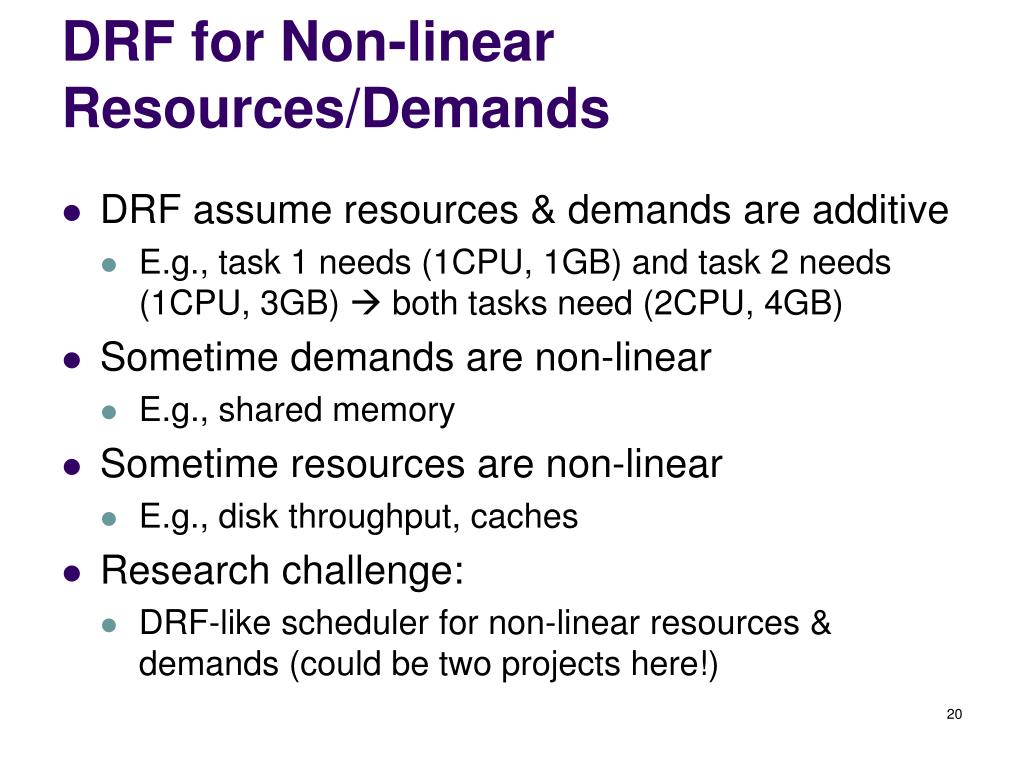 DRF for Non-linear Resources/Demands

- DRF assume resources & demands are additive
  - E.g., task 1 needs (1CPU, 1GB) and task 2 needs (1CPU, 3GB) → both tasks need (2CPU, 4GB)
- Sometime demands are non-linear
  - E.g., shared memory
- Sometime resources are non-linear
  - E.g., disk throughput, caches
- Research challenge:
  - DRF-like scheduler for non-linear resources & demands (could be two projects here!)

20